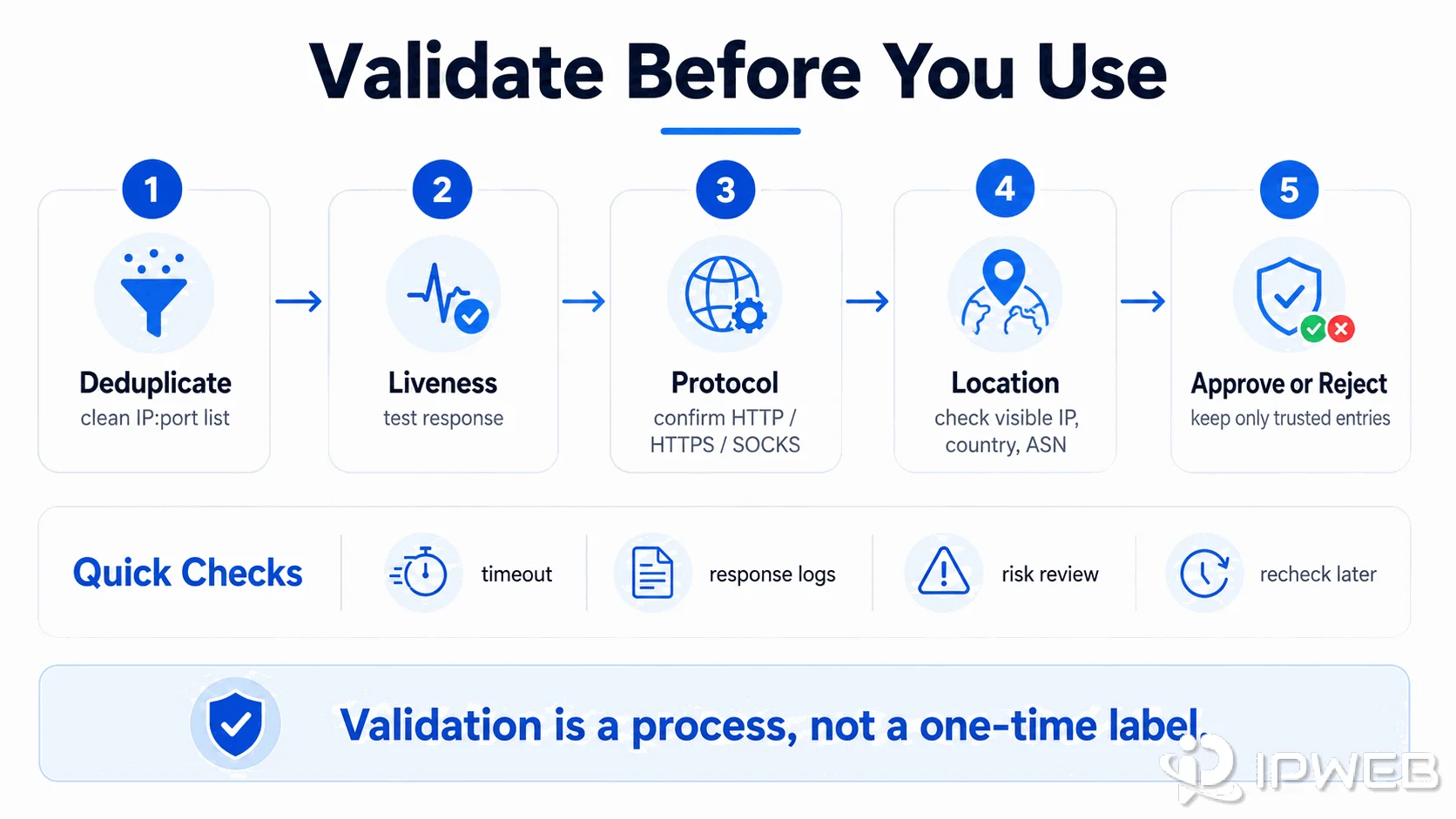 Validate Before You Use

1
Deduplicate
clean IP:port list

2
Liveness
test response

3
Protocol
confirm HTTP / HTTPS / SOCKS

4
Location
check visible IP, country, ASN

5
Approve or Reject
keep only trusted entries

Quick Checks
timeout
response logs
risk review
recheck later

Validation is a process, not a one-time label.

IPWEB